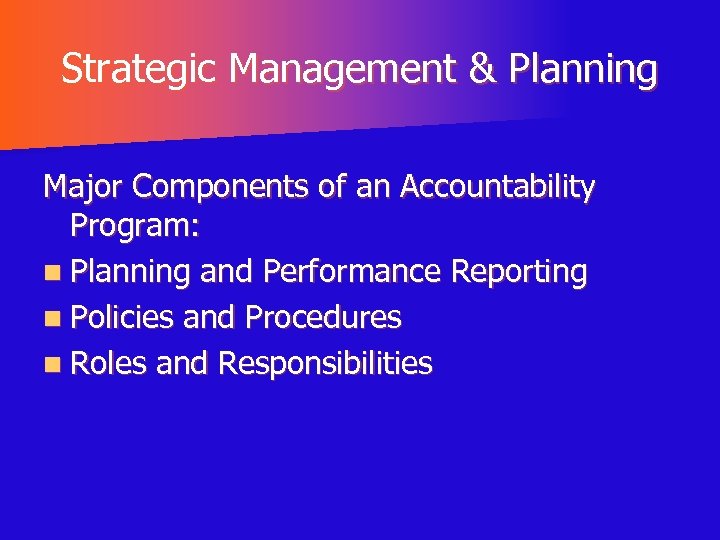 Strategic Management & Planning

Major Components of an Accountability Program:

- Planning and Performance Reporting
- Policies and Procedures
- Roles and Responsibilities